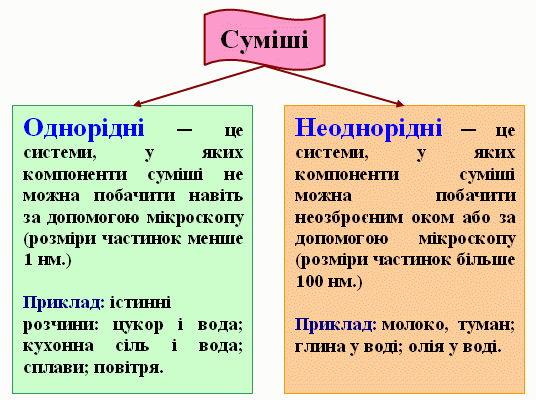 Суміші

Однорідні – це системи, у яких компоненти суміші не можна побачити навіть за допомогою мікроскопу (розміри частинок менше 1 нм.)

Приклад: істинні розчини: цукор і вода; кухонна сіль і вода; сплави; повітря.

Неоднорідні – це системи, у яких компоненти суміші можна побачити неозброєним оком або за допомогою мікроскопу (розміри частинок більше 100 нм.)

Приклад: молоко, туман; глина у воді; олія у воді.